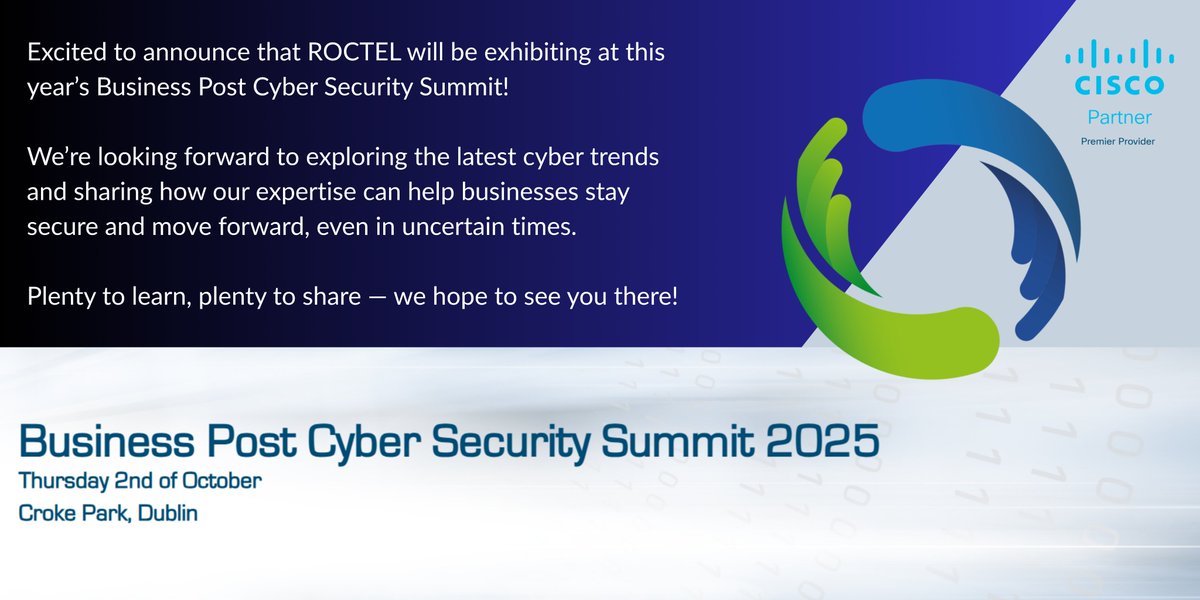 Excited to announce that ROCTEL will be exhibiting at this year's Business Post Cyber Security Summit!

We're looking forward to exploring the latest cyber trends and sharing how our expertise can help businesses stay secure and move forward, even in uncertain times.

Plenty to learn, plenty to share — we hope to see you there!

CISCO
Partner
Premier Provider

Business Post Cyber Security Summit 2025
Thursday 2nd of October
Croke Park, Dublin